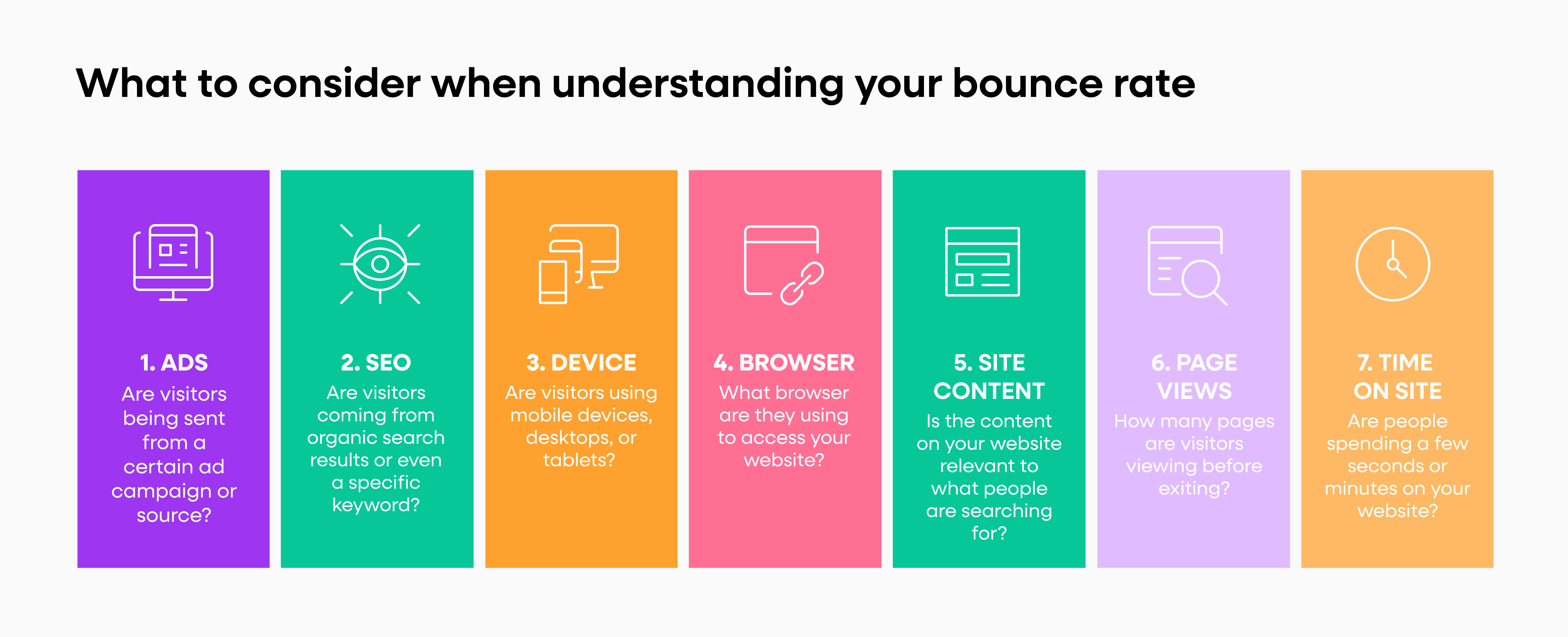 What to consider when understanding your bounce rate

1. ADS
Are visitors being sent from a certain ad campaign or source?

2. SEO
Are visitors coming from organic search results or even a specific keyword?

3. DEVICE
Are visitors using mobile devices, desktops, or tablets?

4. BROWSER
What browser are they using to access your website?

5. SITE CONTENT
Is the content on your website relevant to what people are searching for?

6. PAGE VIEWS
How many pages are visitors viewing before exiting?

7. TIME ON SITE
Are people spending a few seconds or minutes on your website?